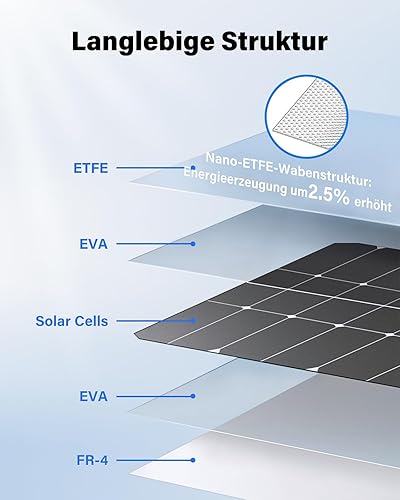 Langlebige Struktur

ETFE

Nano-ETFE-Wabenstruktur: Energieerzeugung um 2.5% erhöht

EVA

Solar Cells

EVA

FR-4